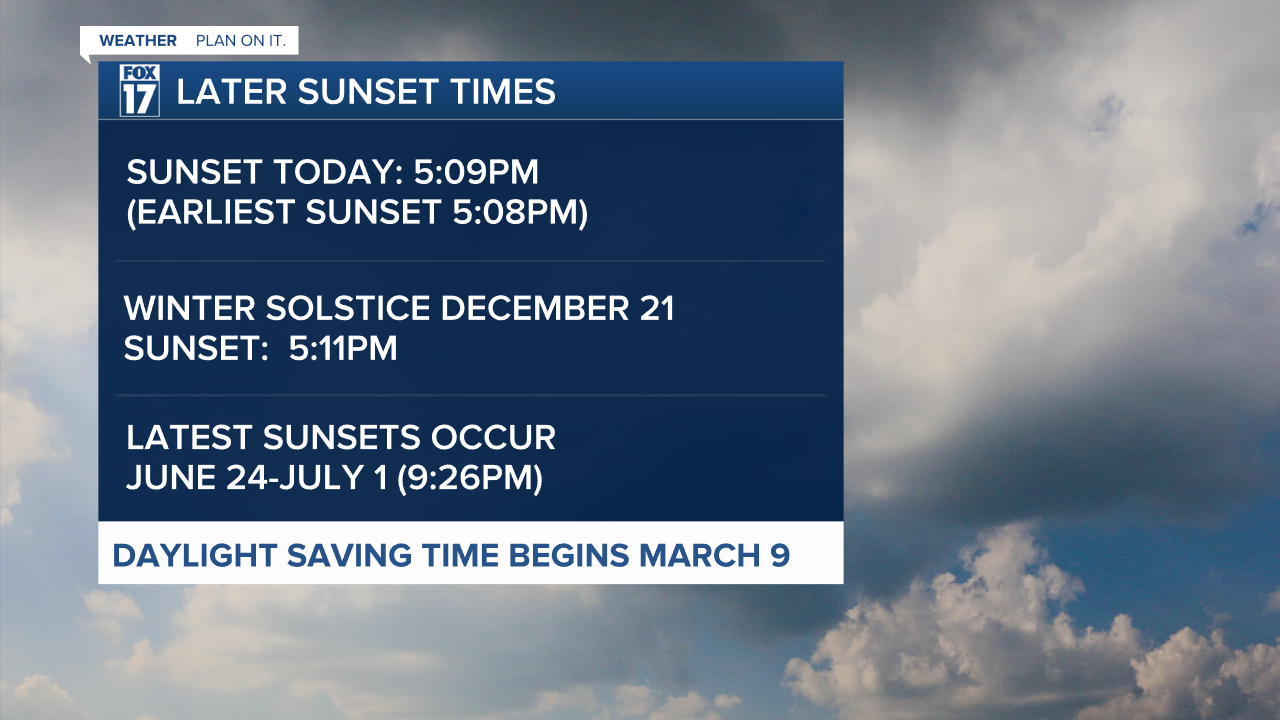 WEATHER PLAN ON IT.

FOX 17

LATER SUNSET TIMES

SUNSET TODAY: 5:09PM
(EARLIEST SUNSET 5:08PM)

WINTER SOLSTICE DECEMBER 21
SUNSET: 5:11PM

LATEST SUNSETS OCCUR
JUNE 24-JULY 1 (9:26PM)

DAYLIGHT SAVING TIME BEGINS MARCH 9